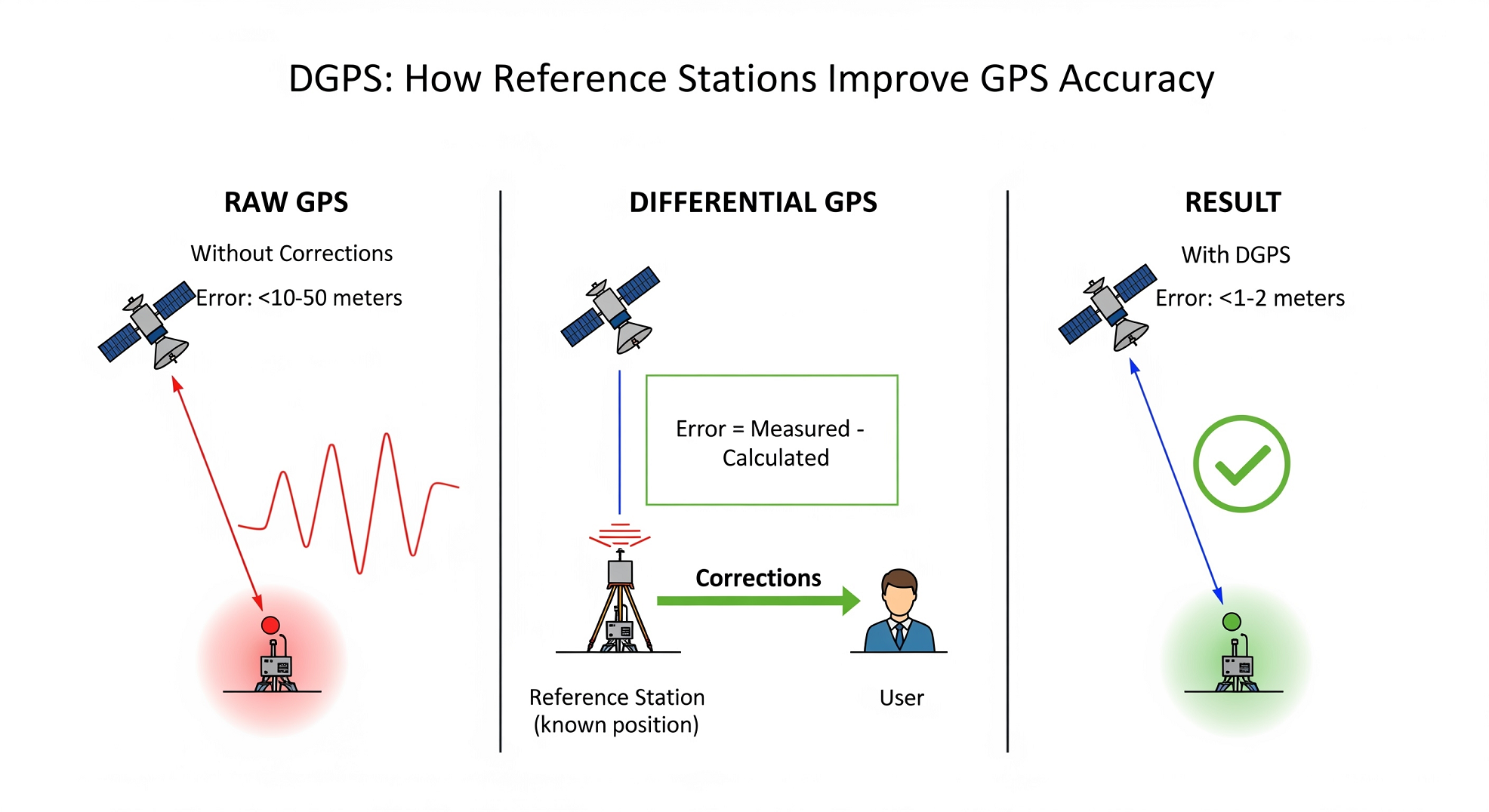 DGPS: How Reference Stations Improve GPS Accuracy

RAW GPS

Without Corrections

Error: <10-50 meters

DIFFERENTIAL GPS

Error = Measured - Calculated

Corrections

Reference Station (known position)

User

RESULT

With DGPS

Error: <1-2 meters